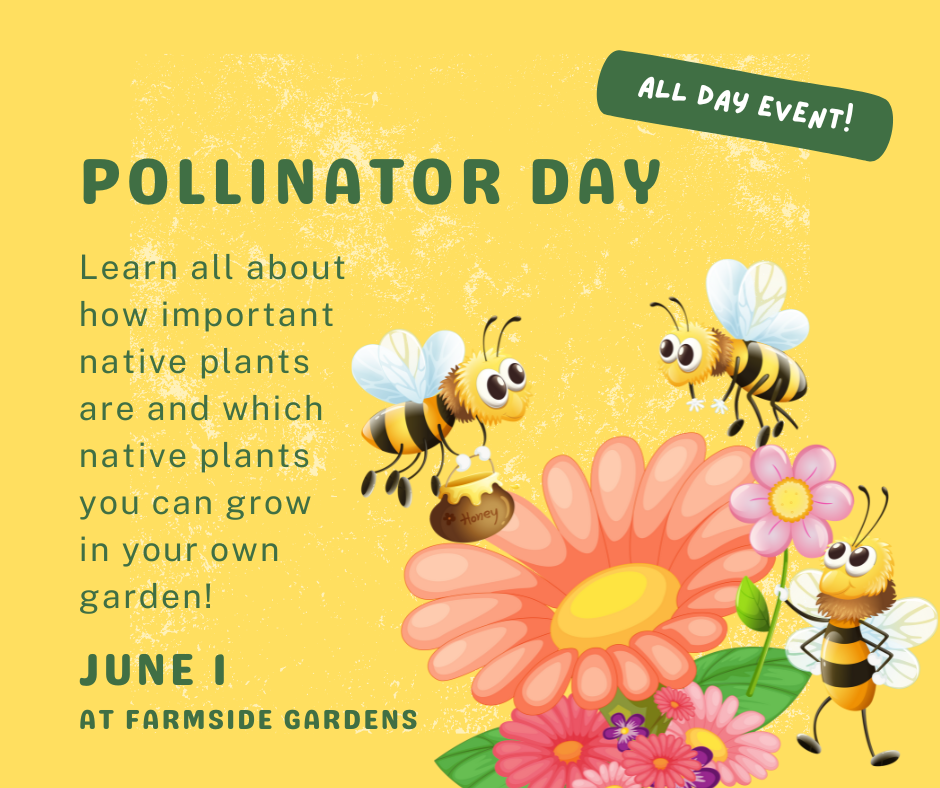 ALL DAY EVENT!

POLLINATOR DAY

Learn all about how important native plants are and which native plants you can grow in your own garden!

Honey

JUNE 1

AT FARMSIDE GARDENS